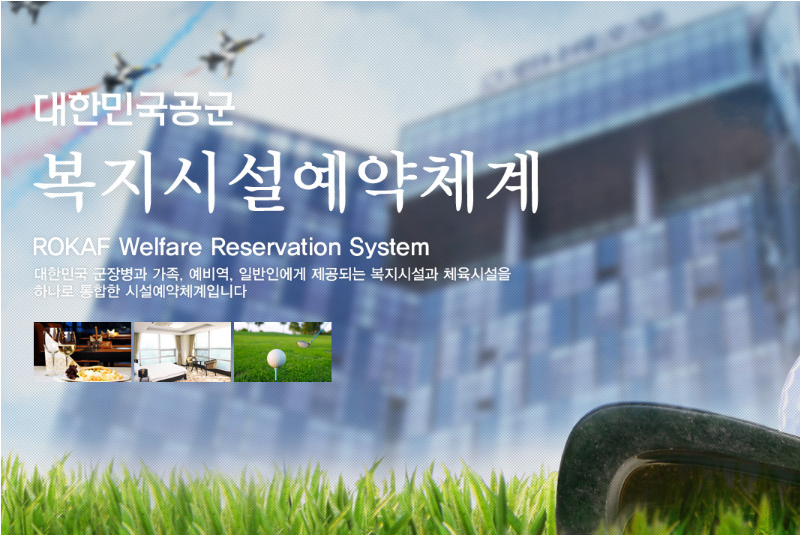 대한민국공군

복지시설예약체계

ROKAF Welfare Reservation System

대한민국 군장병과 가족, 예비역, 일반인에게 제공되는 복지시설과 체육시설을 하나로 통합한 시설예약체계입니다